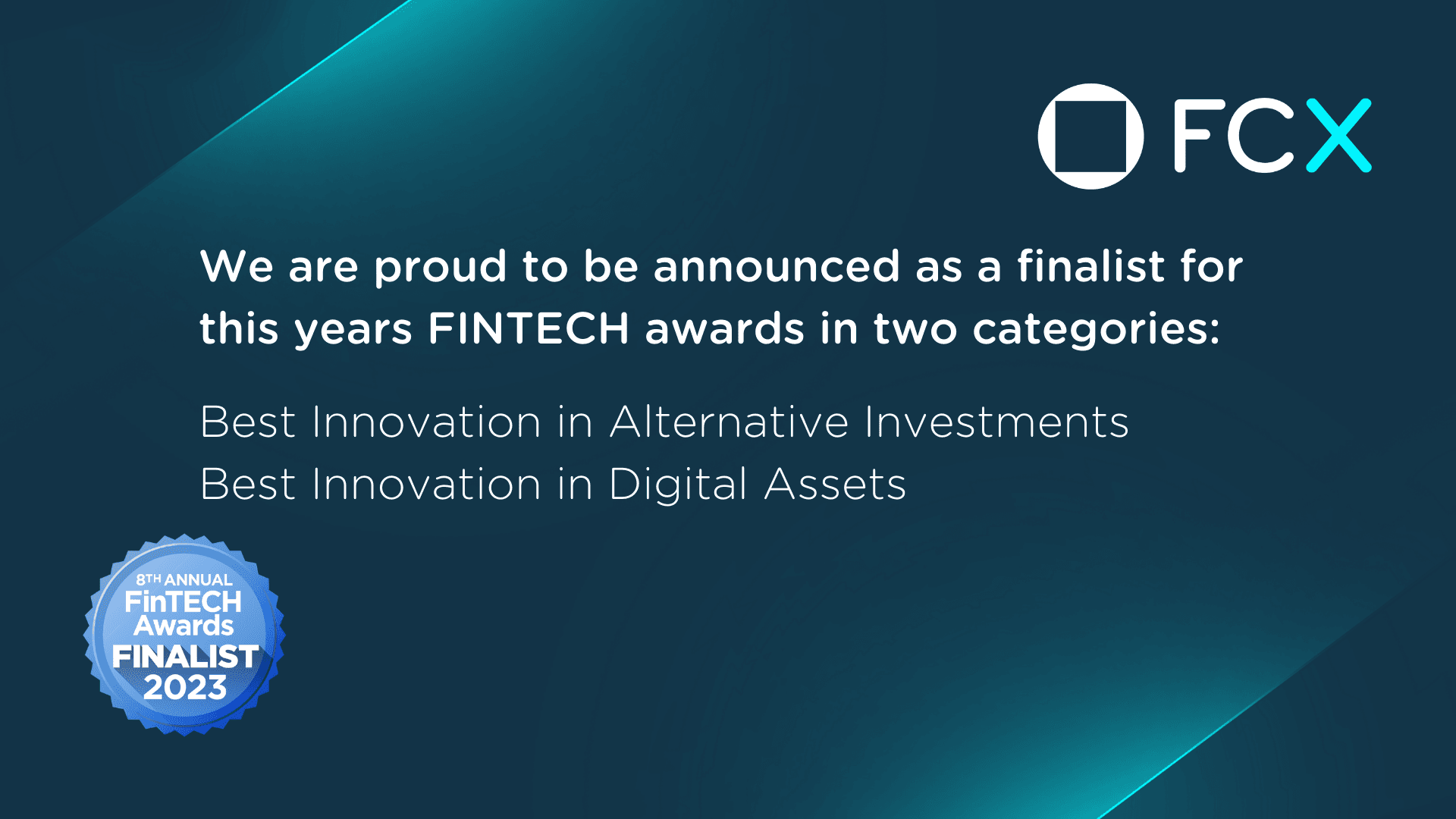 FCX

We are proud to be announced as a finalist for this years FINTECH awards in two categories:

Best Innovation in Alternative Investments
Best Innovation in Digital Assets

8TH ANNUAL
FinTECH
Awards
FINALIST
2023